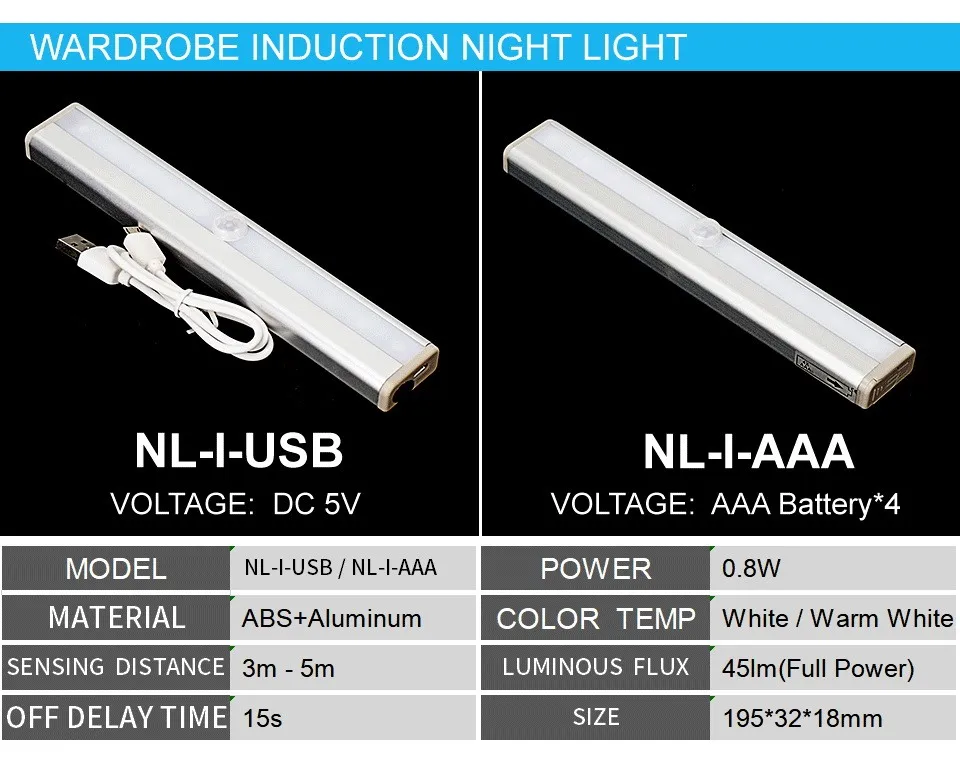 WARDROBE INDUCTION NIGHT LIGHT

NL-I-USB
VOLTAGE: DC 5V

NL-I-AAA
VOLTAGE: AAA Battery*4

| MODEL | NL-I-USB / NL-I-AAA | POWER | 0.8W |
|---|---|---|---|
| MATERIAL | ABS+Aluminum | COLOR TEMP | White / Warm White |
| SENSING DISTANCE | 3m - 5m | LUMINOUS FLUX | 45lm(Full Power) |
| OFF DELAY TIME | 15s | SIZE | 195*32*18mm |